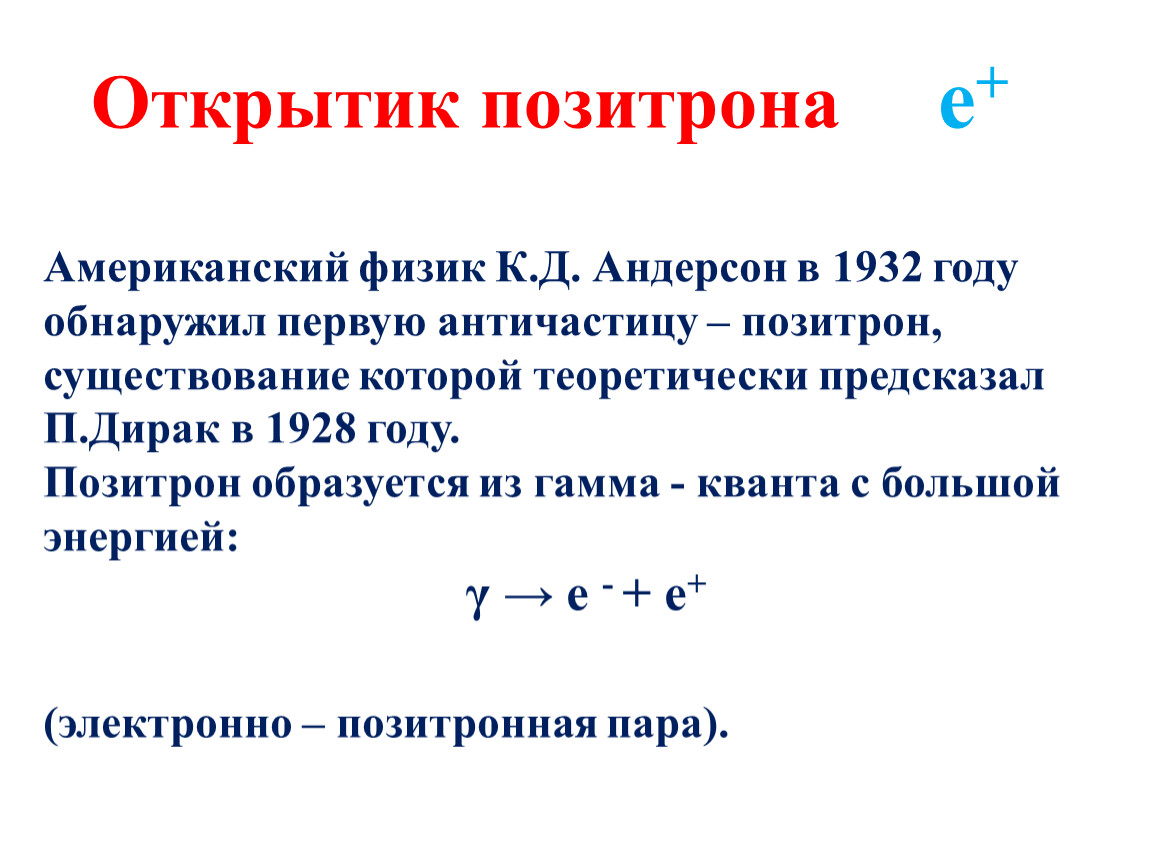 Открытик позитрона $e^+$

Американский физик К.Д. Андерсон в 1932 году обнаружил первую античастицу – позитрон, существование которой теоретически предсказал П.Дирак в 1928 году.
Позитрон образуется из гамма - кванта с большой энергией:

$\gamma \rightarrow e^- + e^+$

(электронно – позитронная пара).